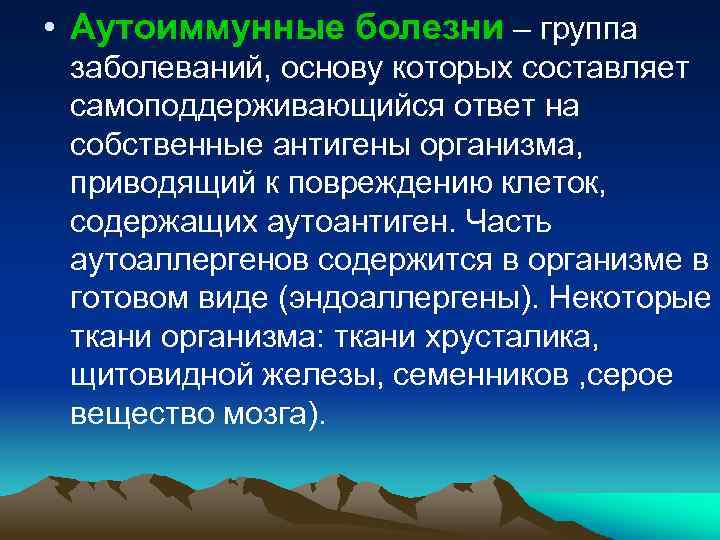 • Аутоиммунные болезни – группа заболеваний, основу которых составляет самоподдерживающийся ответ на собственные антигены организма, приводящий к повреждению клеток, содержащих аутоантиген. Часть аутоаллергенов содержится в организме в готовом виде (эндоаллергены). Некоторые ткани организма: ткани хрусталика, щитовидной железы, семенников ,серое вещество мозга).